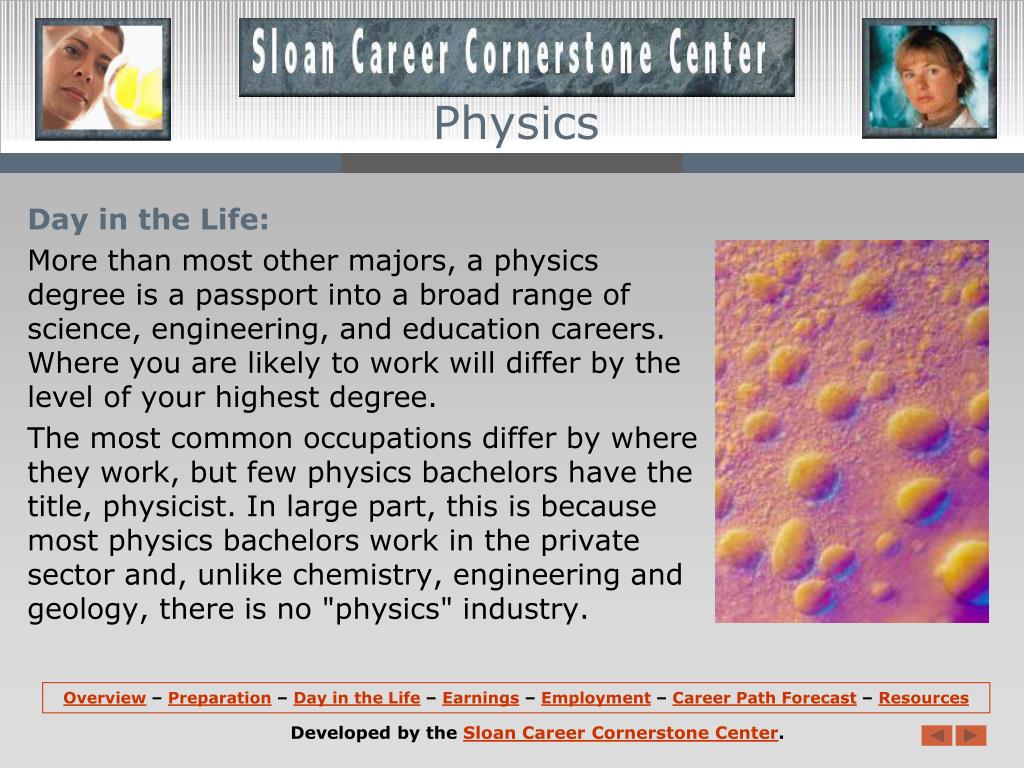 Sloan Career Cornerstone Center

Physics

Day in the Life:

More than most other majors, a physics degree is a passport into a broad range of science, engineering, and education careers. Where you are likely to work will differ by the level of your highest degree.

The most common occupations differ by where they work, but few physics bachelors have the title, physicist. In large part, this is because most physics bachelors work in the private sector and, unlike chemistry, engineering and geology, there is no "physics" industry.

Overview – Preparation – Day in the Life – Earnings – Employment – Career Path Forecast – Resources

Developed by the Sloan Career Cornerstone Center.